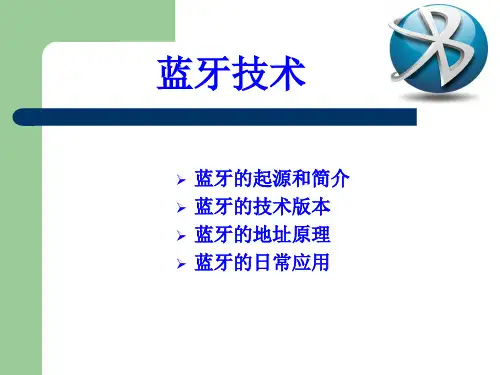 蓝牙技术

➢ 蓝牙的起源和简介
➢ 蓝牙的技术版本
➢ 蓝牙的地址原理
➢ 蓝牙的日常应用